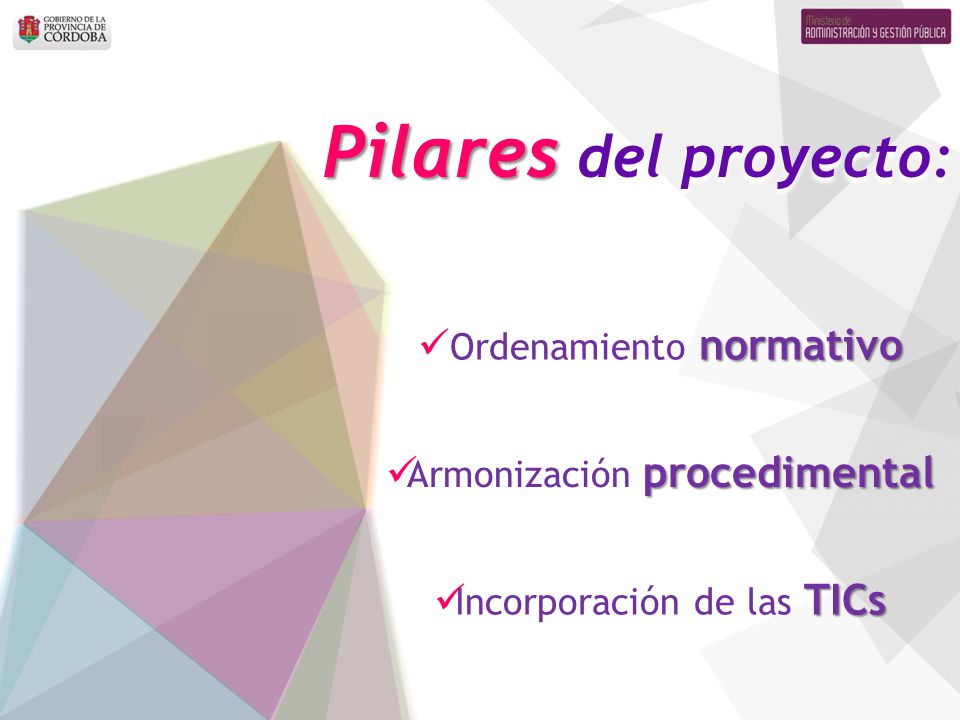 GOBIERNO DE LA PROVINCIA DE CÓRDOBA

Ministerio de ADMINISTRACIÓN Y GESTIÓN PÚBLICA

Pilares del proyecto:

✓Ordenamiento normativo

✓Armonización procedimental

✓Incorporación de las TICs